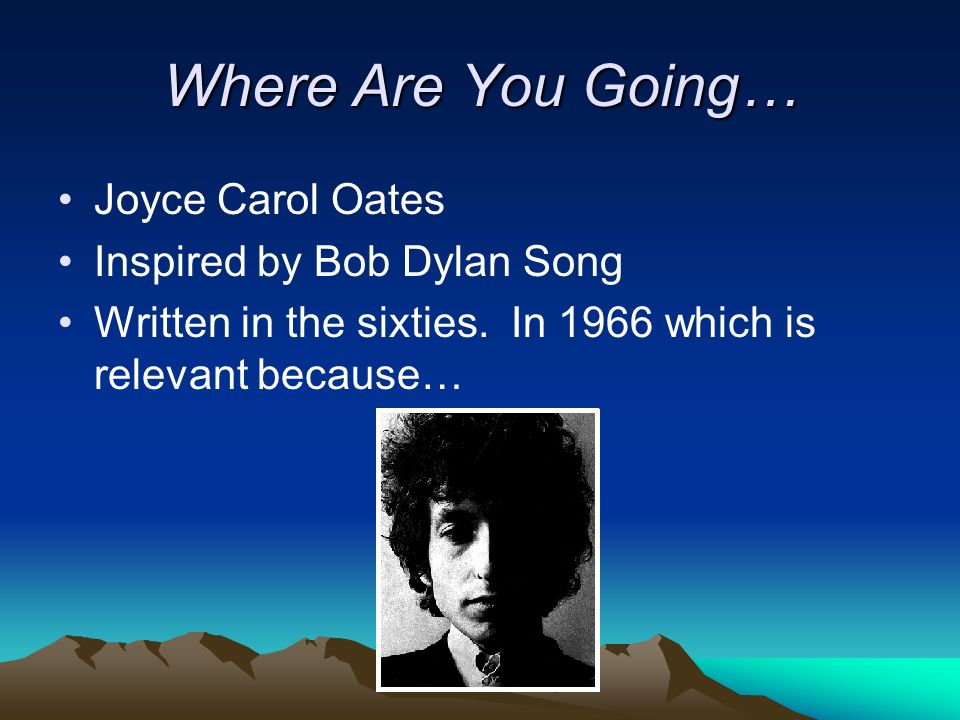 Where Are You Going…

• Joyce Carol Oates
• Inspired by Bob Dylan Song
• Written in the sixties.  In 1966 which is relevant because…